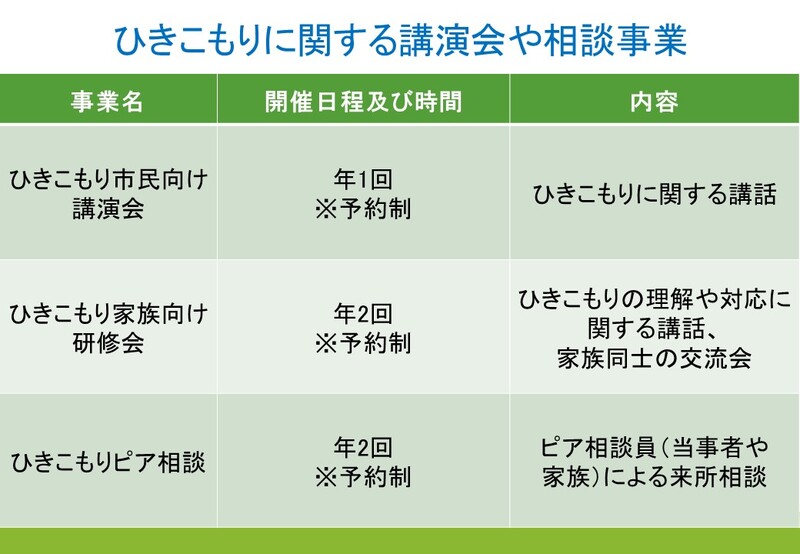 ひきこもりに関する講演会や相談事業

| 事業名 | 開催日程及び時間 | 内容 |
|---|---|---|
| ひきこもり市民向け講演会 | 年1回 ※予約制 | ひきこもりに関する講話 |
| ひきこもり家族向け研修会 | 年2回 ※予約制 | ひきこもりの理解や対応に関する講話、家族同士の交流会 |
| ひきこもりピア相談 | 年2回 ※予約制 | ピア相談員（当事者や家族）による来所相談 |